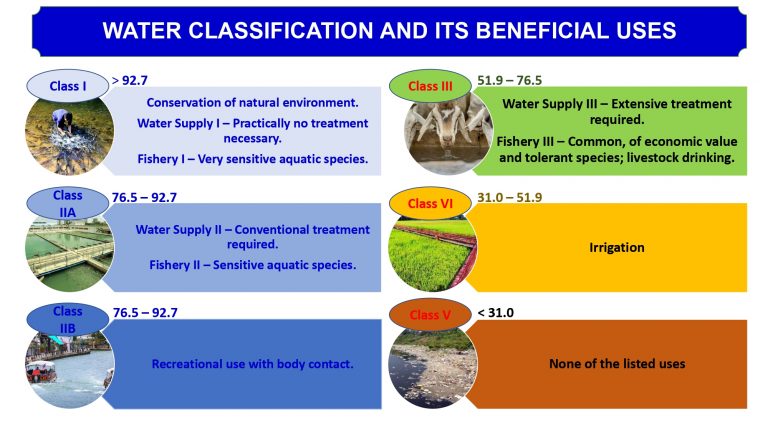 WATER CLASSIFICATION AND ITS BENEFICIAL USES

Class I
> 92.7
Conservation of natural environment.
Water Supply I – Practically no treatment necessary.
Fishery I – Very sensitive aquatic species.

Class IIA
76.5 – 92.7
Water Supply II – Conventional treatment required.
Fishery II – Sensitive aquatic species.

Class IIB
76.5 – 92.7
Recreational use with body contact.

Class III
51.9 – 76.5
Water Supply III – Extensive treatment required.
Fishery III – Common, of economic value and tolerant species; livestock drinking.

Class VI
31.0 – 51.9
Irrigation

Class V
< 31.0
None of the listed uses